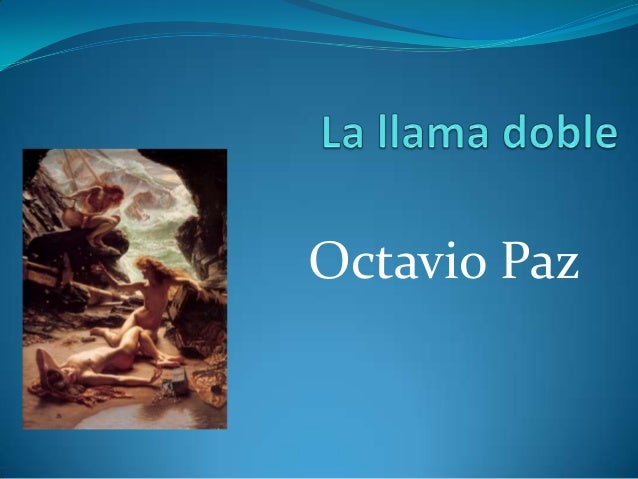 La llama doble

Octavio Paz